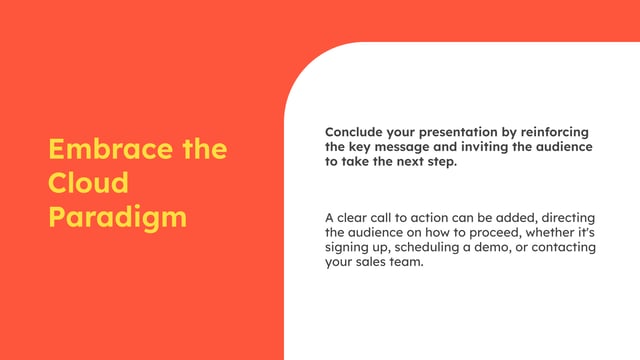 Embrace the Cloud Paradigm

Conclude your presentation by reinforcing the key message and inviting the audience to take the next step.

A clear call to action can be added, directing the audience on how to proceed, whether it's signing up, scheduling a demo, or contacting your sales team.